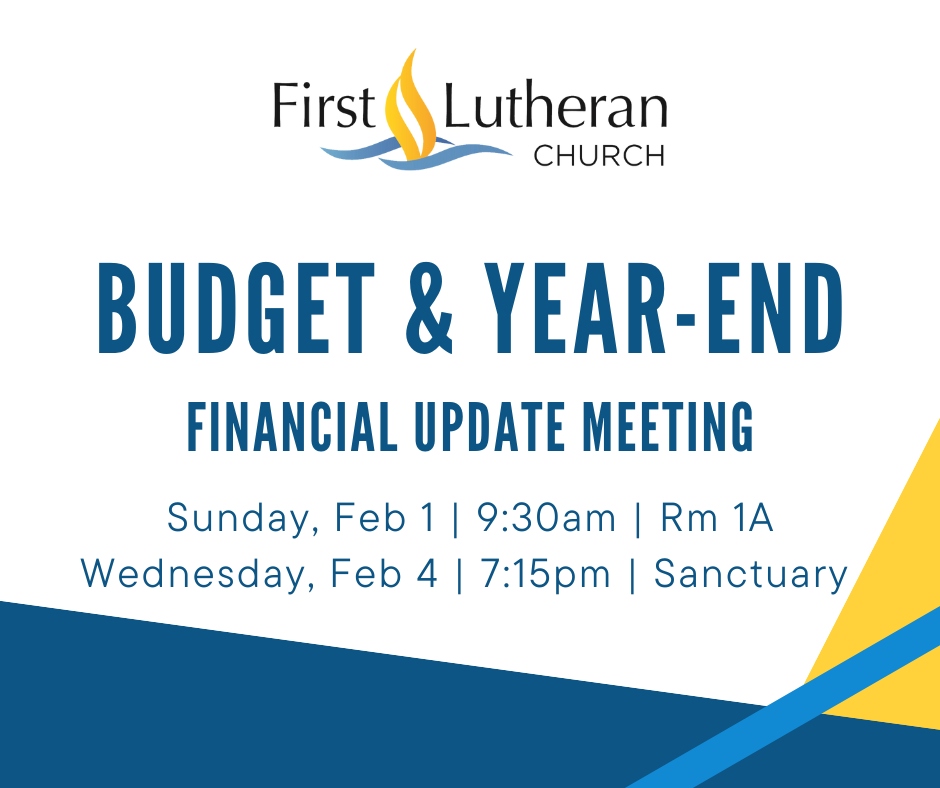 First Lutheran
CHURCH

BUDGET & YEAR-END

FINANCIAL UPDATE MEETING

Sunday, Feb 1 | 9:30am | Rm 1A
Wednesday, Feb 4 | 7:15pm | Sanctuary